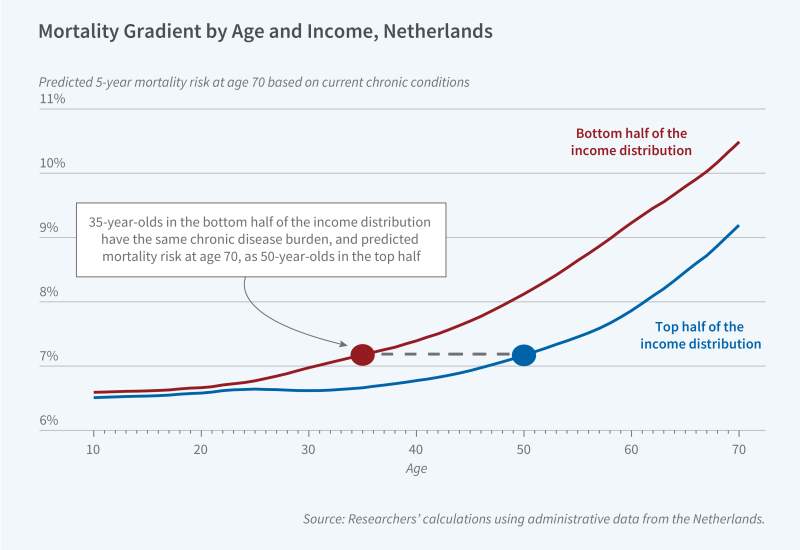 Mortality Gradient by Age and Income, Netherlands

Predicted 5-year mortality risk at age 70 based on current chronic conditions

11%

10%

9%

8%

7%

6%

Bottom half of the income distribution

35-year-olds in the bottom half of the income distribution have the same chronic disease burden, and predicted mortality risk at age 70, as 50-year-olds in the top half

Top half of the income distribution

10 20 30 40 50 60 70

Age

Source: Researchers' calculations using administrative data from the Netherlands.